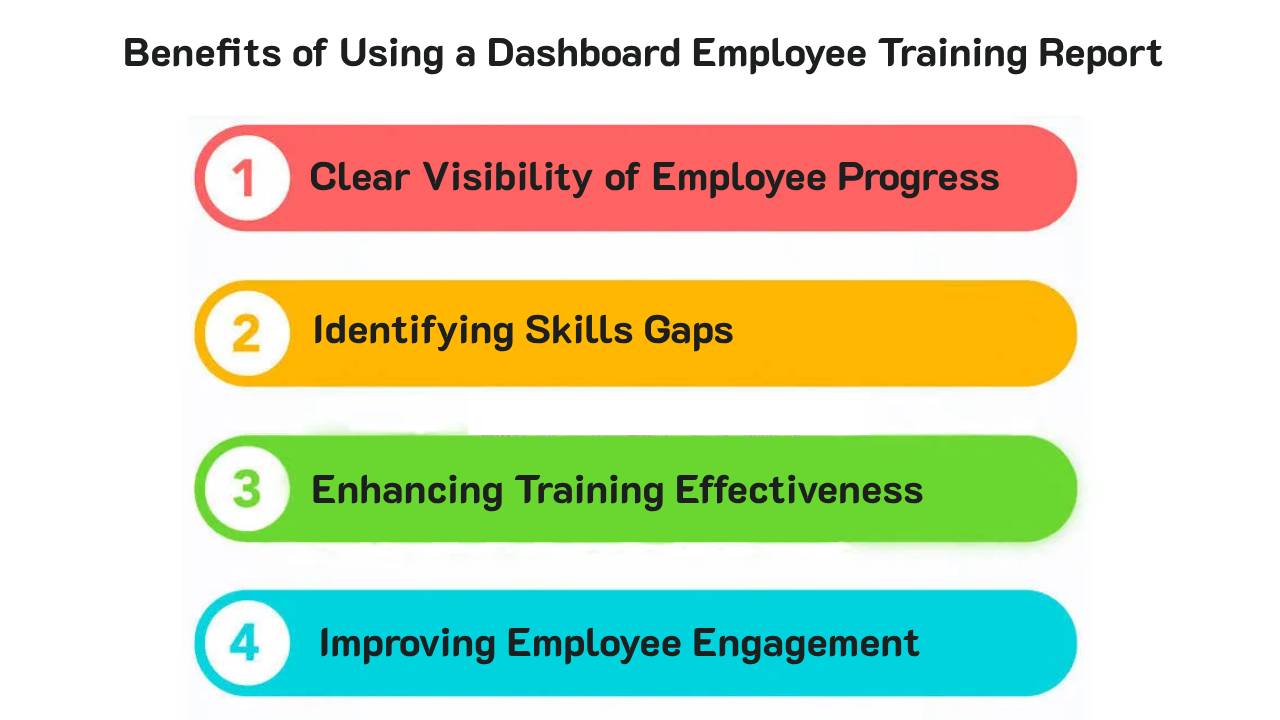 Benefits of Using a Dashboard Employee Training Report

1 Clear Visibility of Employee Progress

2 Identifying Skills Gaps

3 Enhancing Training Effectiveness

4 Improving Employee Engagement